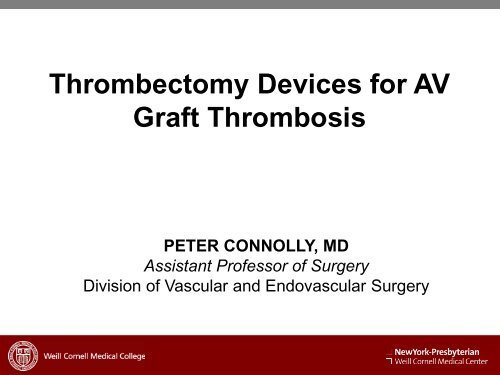 Thrombectomy Devices for AV Graft Thrombosis

PETER CONNOLLY, MD
Assistant Professor of Surgery
Division of Vascular and Endovascular Surgery

Weill Cornell Medical College

NewYork-Presbyterian
Weill Cornell Medical Center